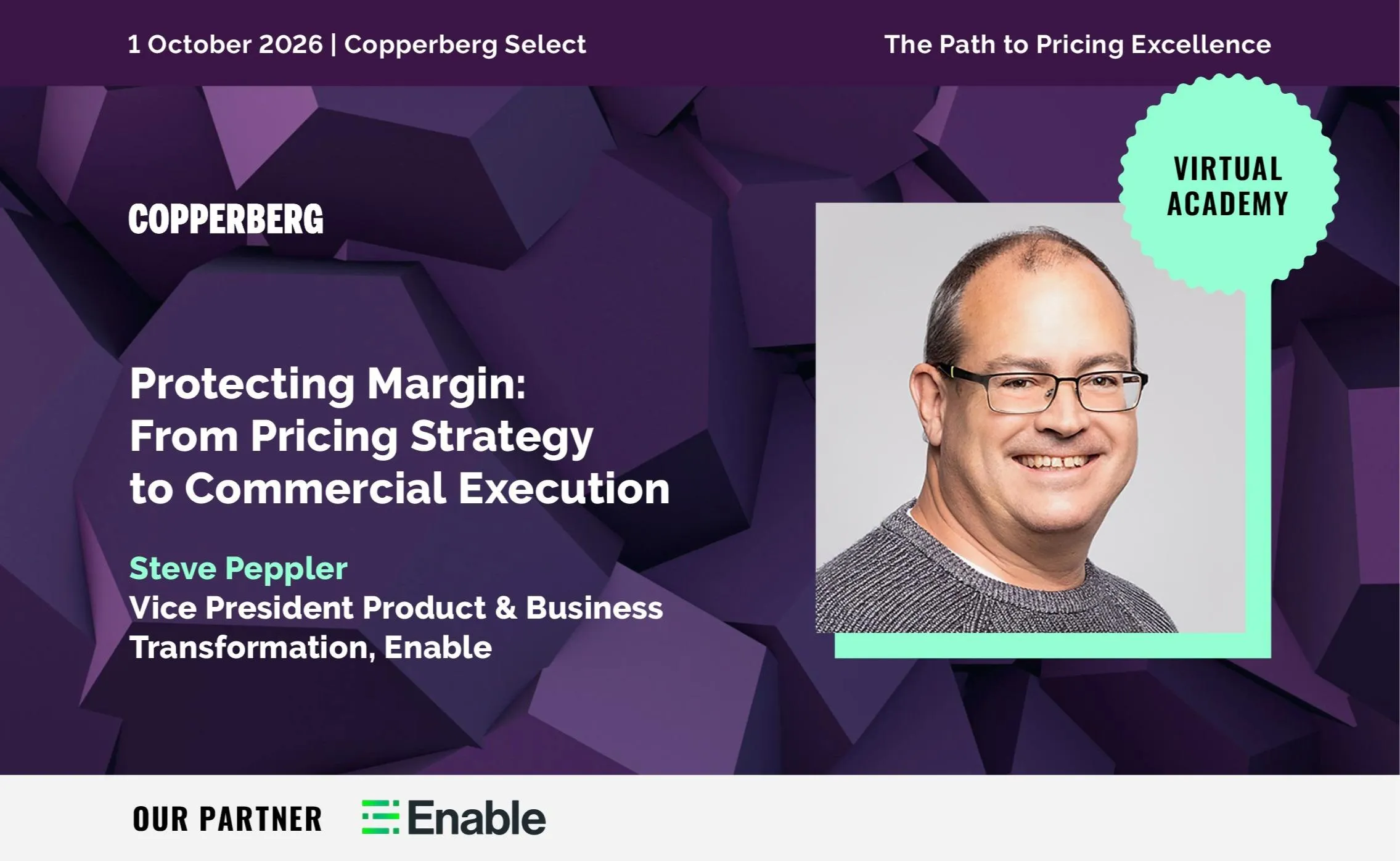 1 October 2026 | Copperberg Select

The Path to Pricing Excellence

VIRTUAL ACADEMY

COPPERBERG

Protecting Margin: From Pricing Strategy to Commercial Execution

Steve Peppler
Vice President Product & Business Transformation, Enable

OUR PARTNER Enable